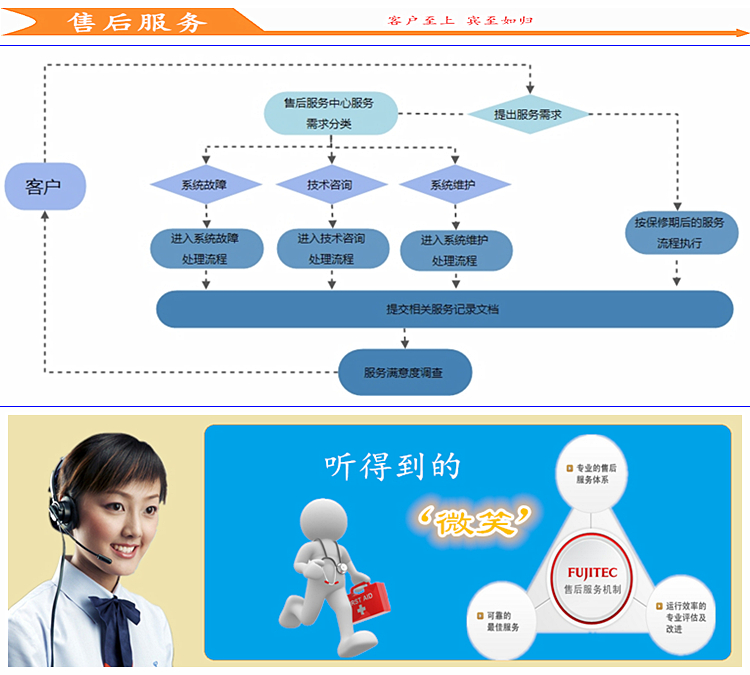 售后服务

客户至上 宾至如归

客户

售后服务中心服务需求分类

提出服务需求

系统故障

技术咨询

系统维护

进入系统故障处理流程

进入技术咨询处理流程

进入系统维护处理流程

按保修期后的服务流程执行

提交相关服务记录文档

服务满意度调查

听得到的

‘微笑’

RST AID

专业的售后服务体系

FUJITEC
售后服务机制

可靠的最佳服务

运行效率的专业评估及改进